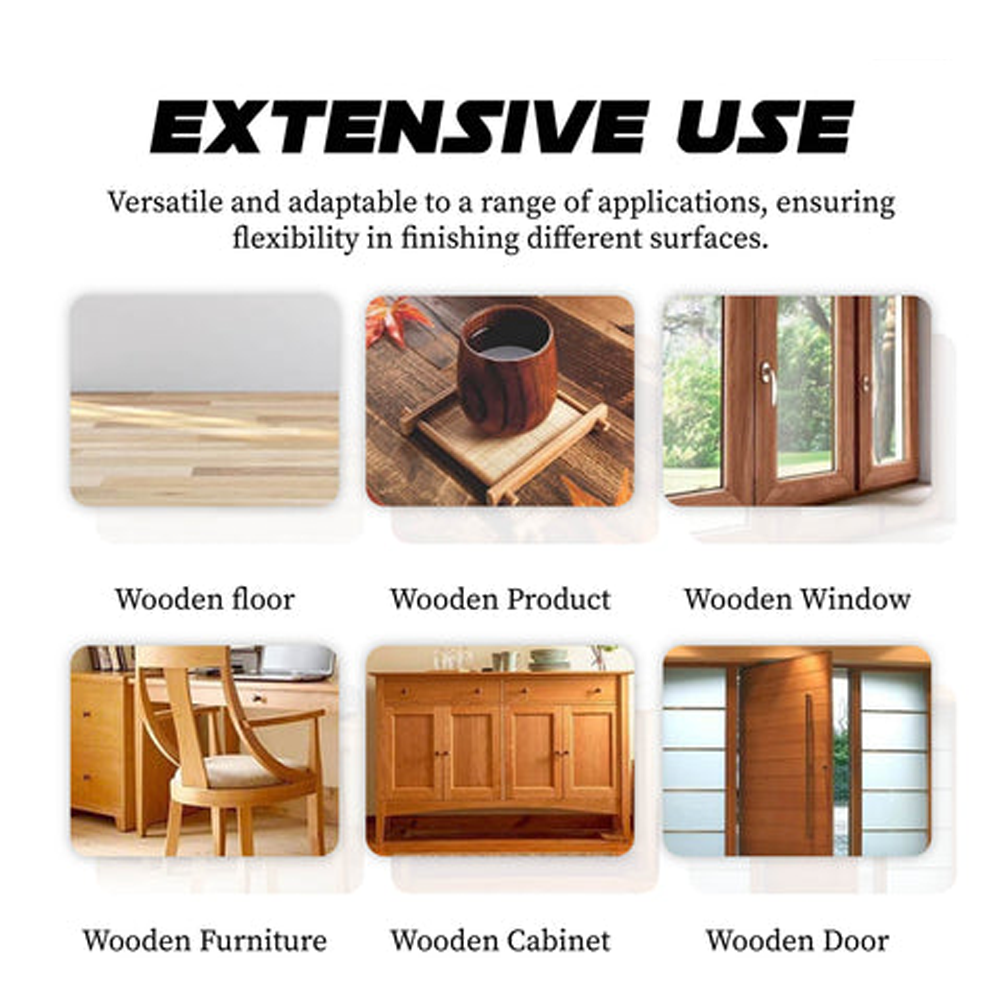 EXTENSIVE USE

Versatile and adaptable to a range of applications, ensuring flexibility in finishing different surfaces.

Wooden floor

Wooden Product

Wooden Window

Wooden Furniture

Wooden Cabinet

Wooden Door